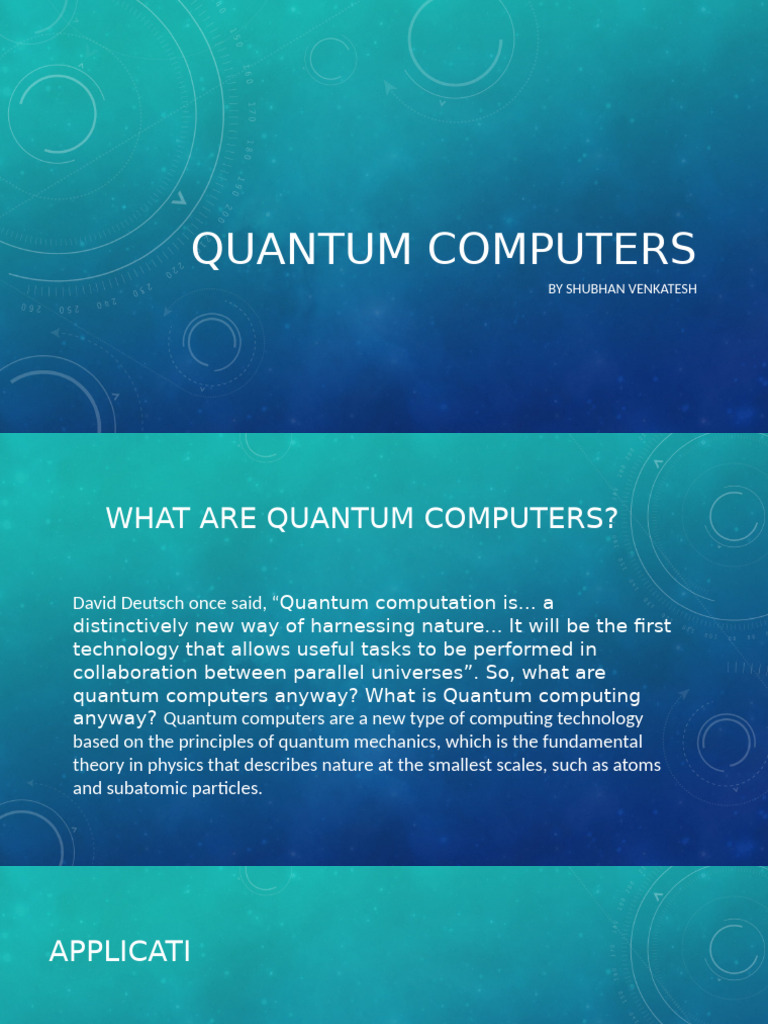 QUANTUM COMPUTERS

BY SHUBHAN VENKATESH

WHAT ARE QUANTUM COMPUTERS?

David Deutsch once said, "Quantum computation is... a distinctively new way of harnessing nature... It will be the first technology that allows useful tasks to be performed in collaboration between parallel universes". So, what are quantum computers anyway? What is Quantum computing anyway? Quantum computers are a new type of computing technology based on the principles of quantum mechanics, which is the fundamental theory in physics that describes nature at the smallest scales, such as atoms and subatomic particles.

APPLICATI